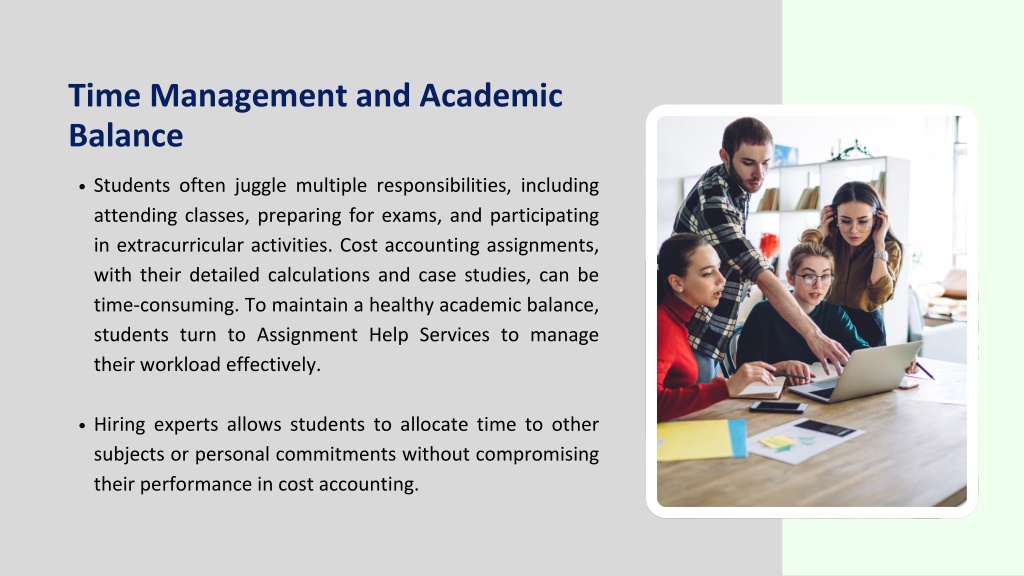 Time Management and Academic Balance

• Students often juggle multiple responsibilities, including attending classes, preparing for exams, and participating in extracurricular activities. Cost accounting assignments, with their detailed calculations and case studies, can be time-consuming. To maintain a healthy academic balance, students turn to Assignment Help Services to manage their workload effectively.

• Hiring experts allows students to allocate time to other subjects or personal commitments without compromising their performance in cost accounting.